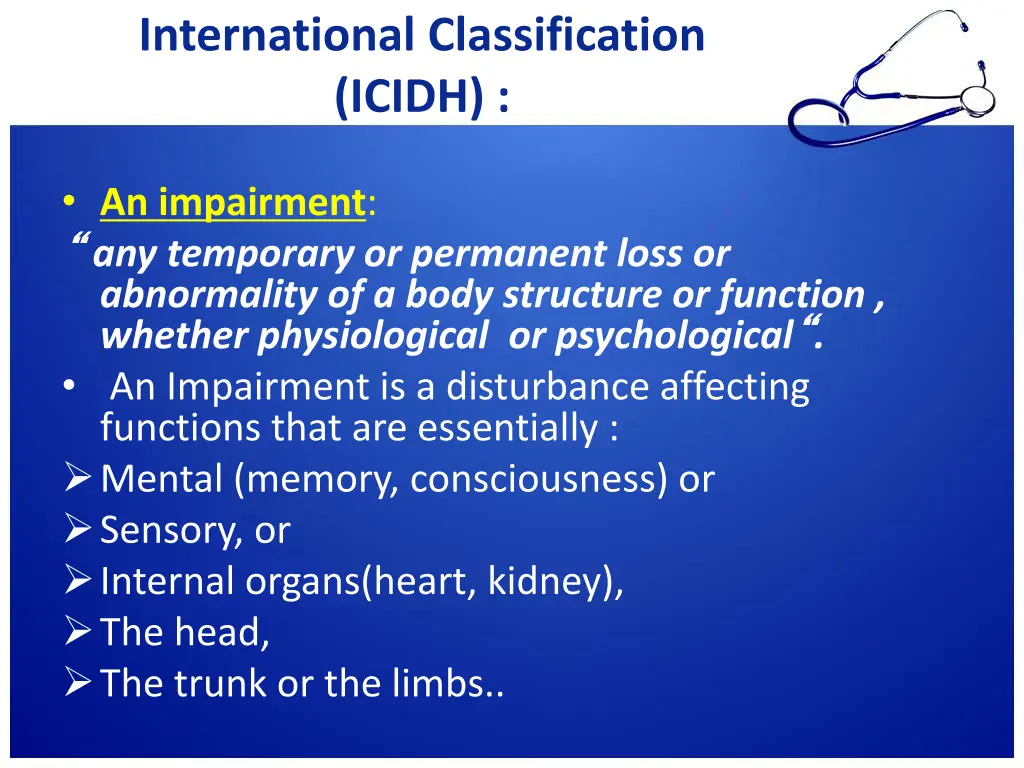 International Classification (ICIDH) :

• An impairment:
“any temporary or permanent loss or abnormality of a body structure or function , whether physiological or psychological“.
• An Impairment is a disturbance affecting functions that are essentially :
➢ Mental (memory, consciousness) or
➢ Sensory, or
➢ Internal organs(heart, kidney),
➢ The head,
➢ The trunk or the limbs..